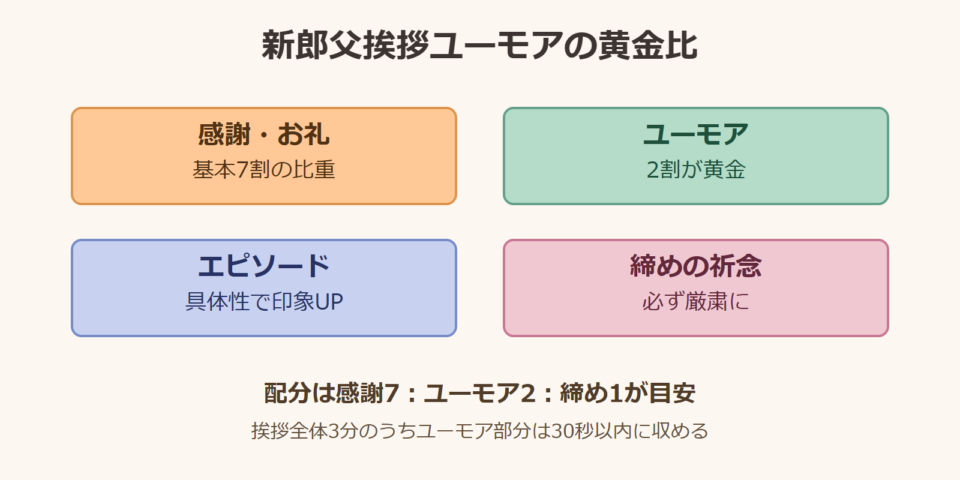 新郎父挨拶ユーモアの黄金比

感謝・お礼
基本7割の比重

ユーモア
2割が黄金

エピソード
具体性で印象UP

締めの祈念
必ず厳粛に

配分は感謝7：ユーモア2：締め1が目安

挨拶全体3分のうちユーモア部分は30秒以内に収める